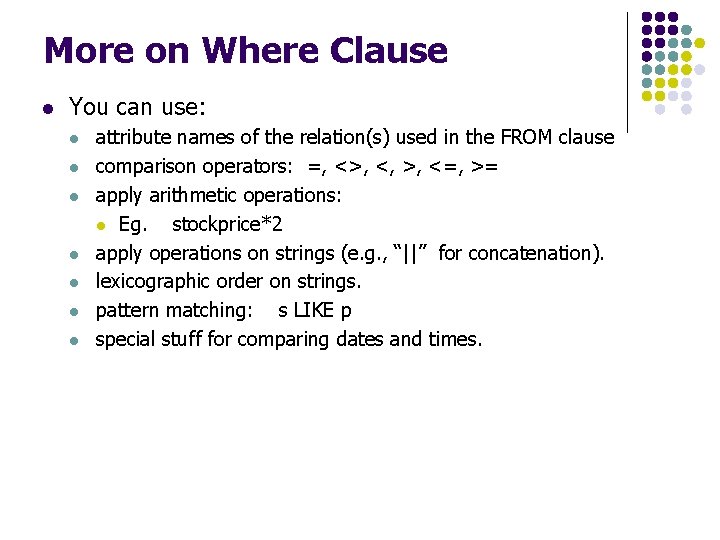 More on Where Clause

- You can use:
  - attribute names of the relation(s) used in the FROM clause
  - comparison operators: =, <>, <, >, <=, >=
  - apply arithmetic operations:
    - Eg. stockprice*2
  - apply operations on strings (e.g., “||” for concatenation).
  - lexicographic order on strings.
  - pattern matching: s LIKE p
  - special stuff for comparing dates and times.